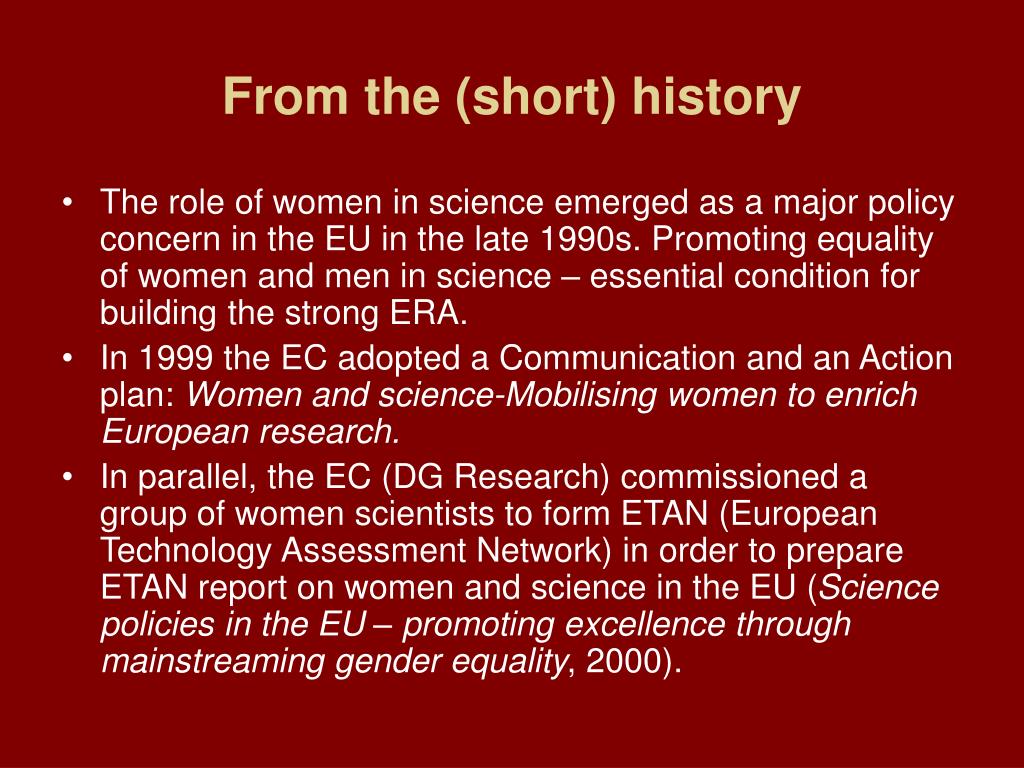 From the (short) history

• The role of women in science emerged as a major policy concern in the EU in the late 1990s. Promoting equality of women and men in science – essential condition for building the strong ERA.
• In 1999 the EC adopted a Communication and an Action plan: Women and science-Mobilising women to enrich European research.
• In parallel, the EC (DG Research) commissioned a group of women scientists to form ETAN (European Technology Assessment Network) in order to prepare ETAN report on women and science in the EU (Science policies in the EU – promoting excellence through mainstreaming gender equality, 2000).